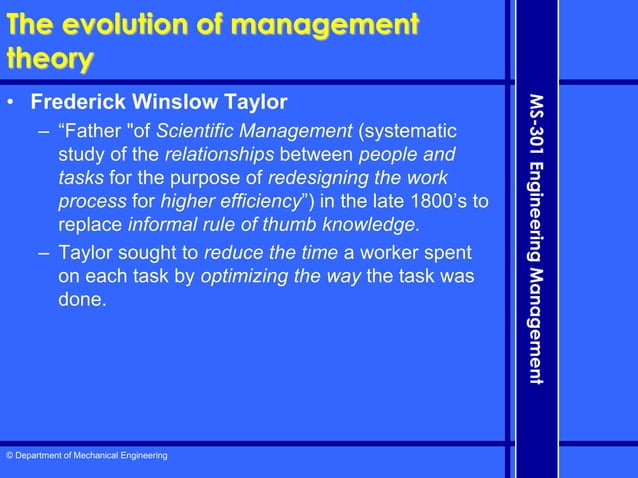 The evolution of management theory

• Frederick Winslow Taylor
– “Father "of Scientific Management (systematic study of the relationships between people and tasks for the purpose of redesigning the work process for higher efficiency”) in the late 1800’s to replace informal rule of thumb knowledge.
– Taylor sought to reduce the time a worker spent on each task by optimizing the way the task was done.

MS-301 Engineering Management

© Department of Mechanical Engineering